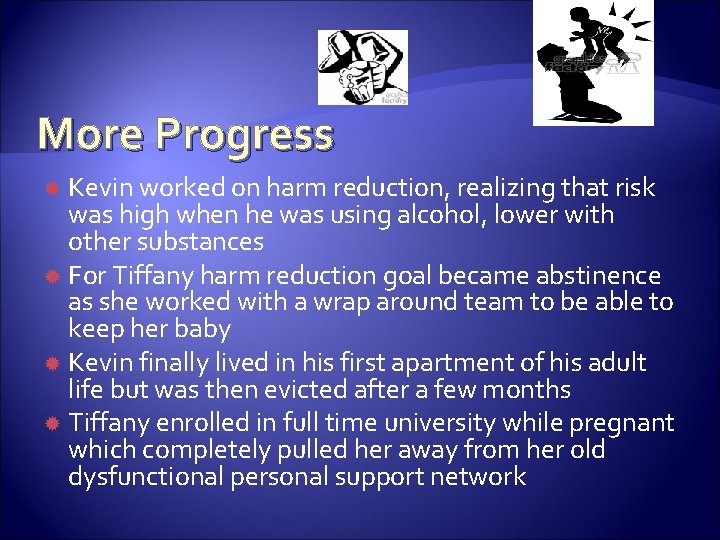 graphics factory

graphics factory

More Progress

Kevin worked on harm reduction, realizing that risk was high when he was using alcohol, lower with other substances

For Tiffany harm reduction goal became abstinence as she worked with a wrap around team to be able to keep her baby

Kevin finally lived in his first apartment of his adult life but was then evicted after a few months

Tiffany enrolled in full time university while pregnant which completely pulled her away from her old dysfunctional personal support network